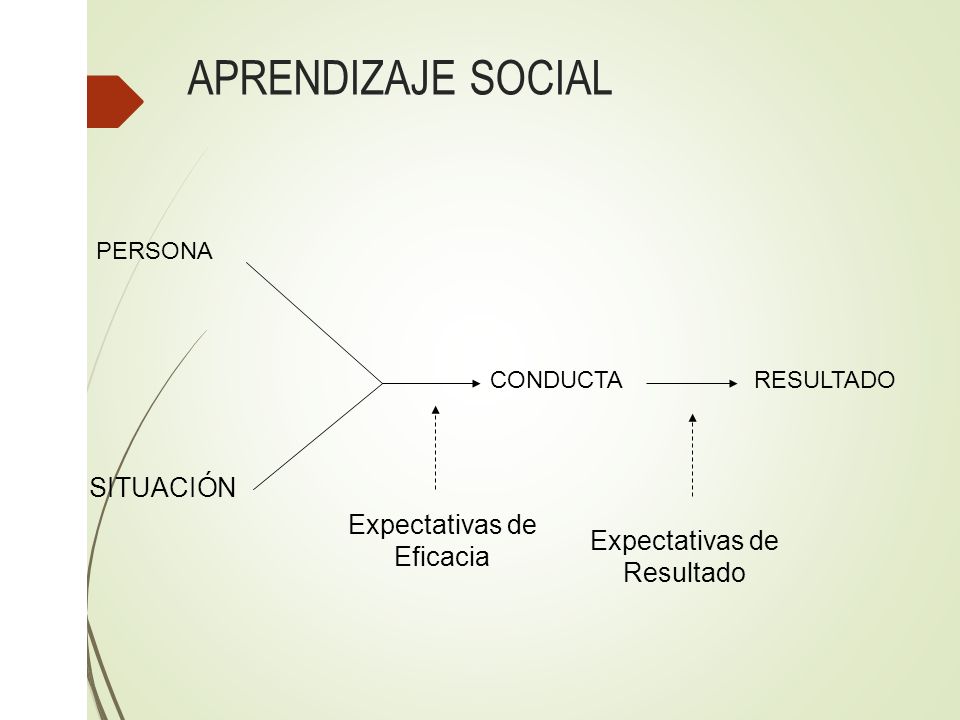 APRENDIZAJE SOCIAL

PERSONA

CONDUCTA

RESULTADO

SITUACIÓN

Expectativas de Eficacia

Expectativas de Resultado